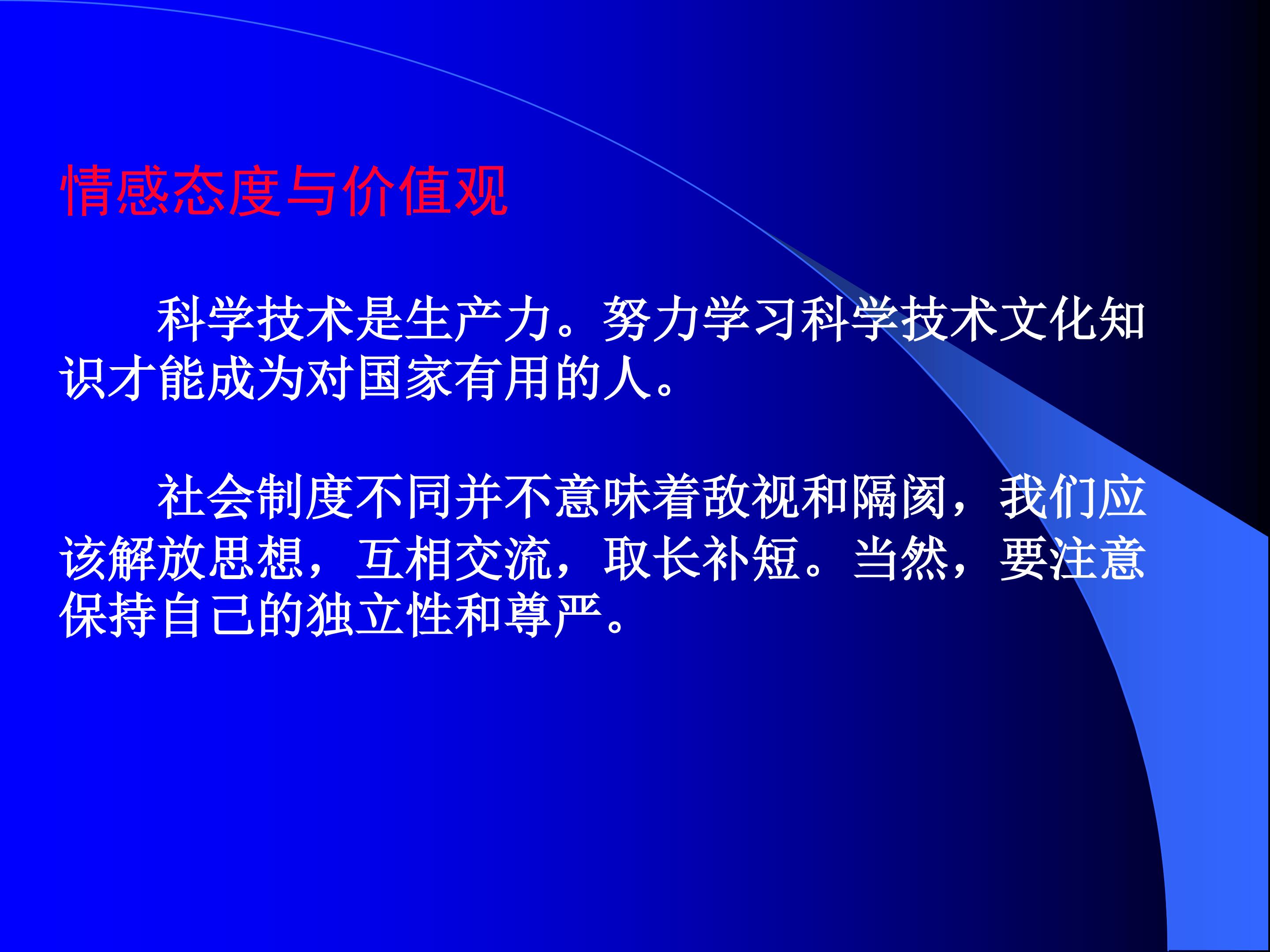 情感态度与价值观

科学技术是生产力。努力学习科学技术文化知识才能成为对国家有用的人。

社会制度不同并不意味着敌视和隔阂，我们应该解放思想，互相交流，取长补短。当然，要注意保持自己的独立性和尊严。